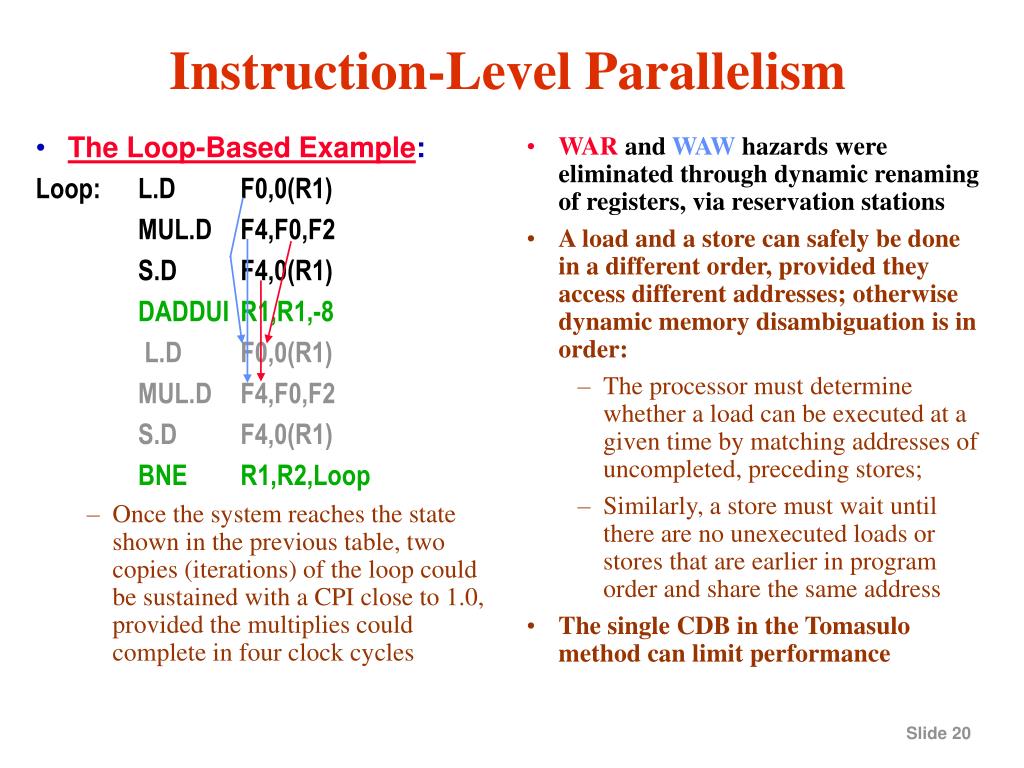 Instruction-Level Parallelism

• The Loop-Based Example:

Loop: L.D F0,0(R1)
MUL.D F4,F0,F2
S.D F4,0(R1)
DADDUI R1,R1,-8
L.D F0,0(R1)
MUL.D F4,F0,F2
S.D F4,0(R1)
BNE R1,R2,Loop

– Once the system reaches the state shown in the previous table, two copies (iterations) of the loop could be sustained with a CPI close to 1.0, provided the multiplies could complete in four clock cycles

• WAR and WAW hazards were eliminated through dynamic renaming of registers, via reservation stations

• A load and a store can safely be done in a different order, provided they access different addresses; otherwise dynamic memory disambiguation is in order:

– The processor must determine whether a load can be executed at a given time by matching addresses of uncompleted, preceding stores;

– Similarly, a store must wait until there are no unexecuted loads or stores that are earlier in program order and share the same address

• The single CDB in the Tomasulo method can limit performance

Slide 20